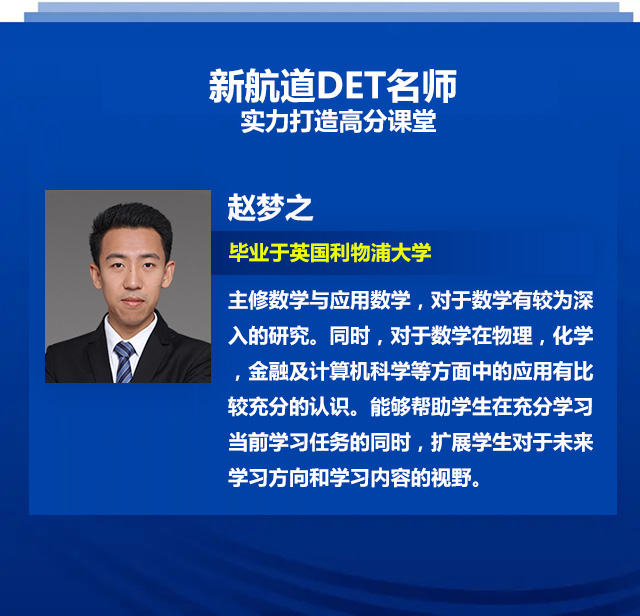 新航道DET名师
实力打造高分课堂

赵梦之

毕业于英国利物浦大学

主修数学与应用数学，对于数学有较为深入的研究。同时，对于数学在物理，化学，金融及计算机科学等方面中的应用有比较充分的认识。能够帮助学生在充分学习当前学习任务的同时，扩展学生对于未来学习方向和学习内容的视野。